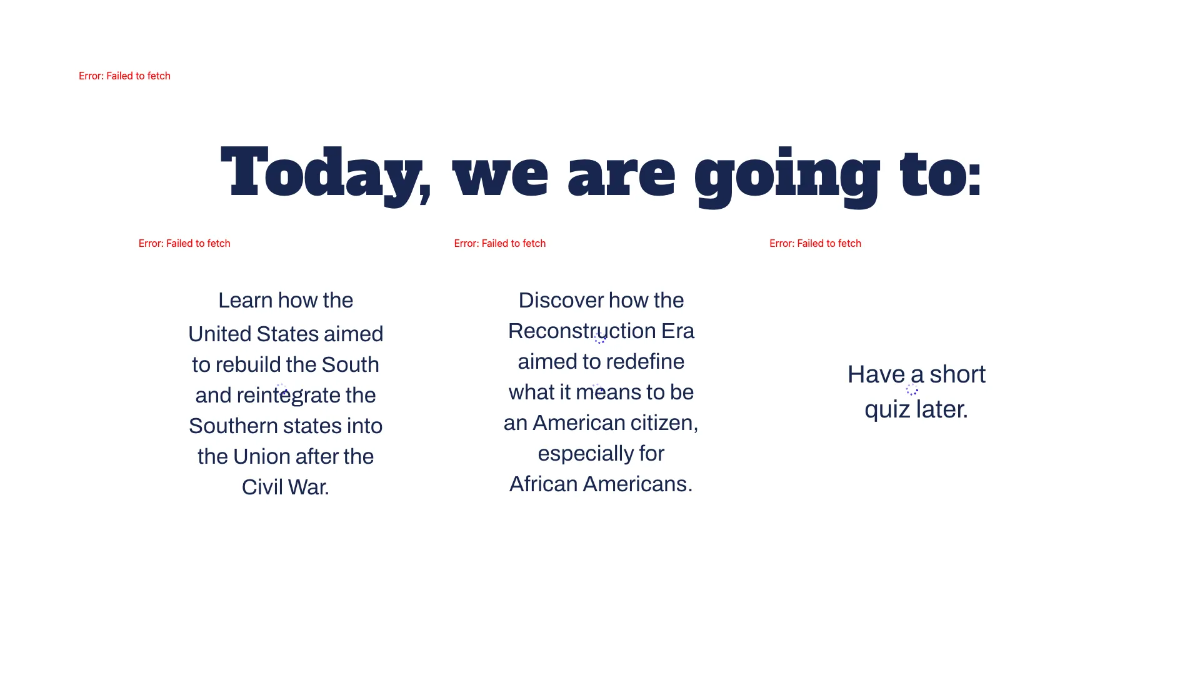 Error: Failed to fetch

Today, we are going to:

Error: Failed to fetch

Learn how the United States aimed to rebuild the South and reintegrate the Southern states into the Union after the Civil War.

Error: Failed to fetch

Discover how the Reconstruction Era aimed to redefine what it means to be an American citizen, especially for African Americans.

Error: Failed to fetch

Have a short quiz later.